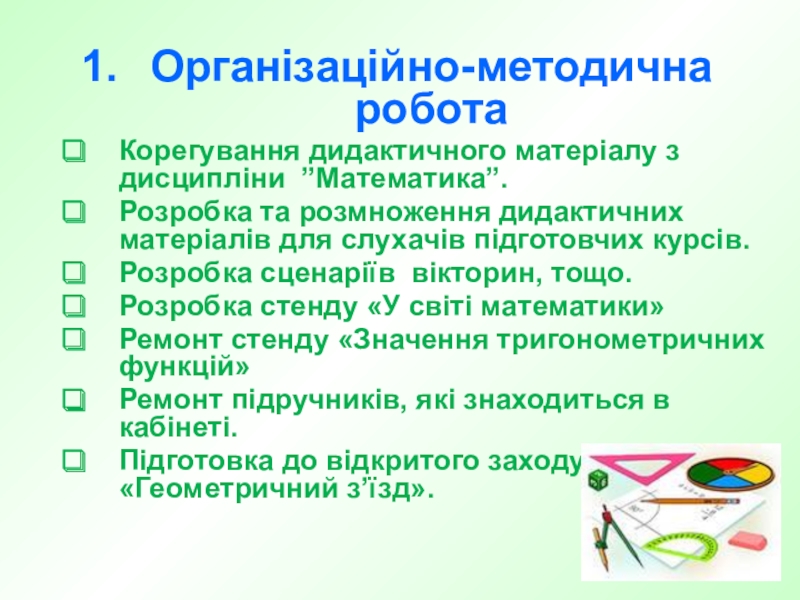 1. Організаційно-методична робота

❑ Корегування дидактичного матеріалу з дисципліни ”Математика”.

❑ Розробка та розмноження дидактичних матеріалів для слухачів підготовчих курсів.

❑ Розробка сценаріїв вікторин, тощо.

❑ Розробка стенду «У світі математики»

❑ Ремонт стенду «Значення тригонометричних функцій»

❑ Ремонт підручників, які знаходиться в кабінеті.

❑ Підготовка до відкритого заходу «Геометричний з’їзд».